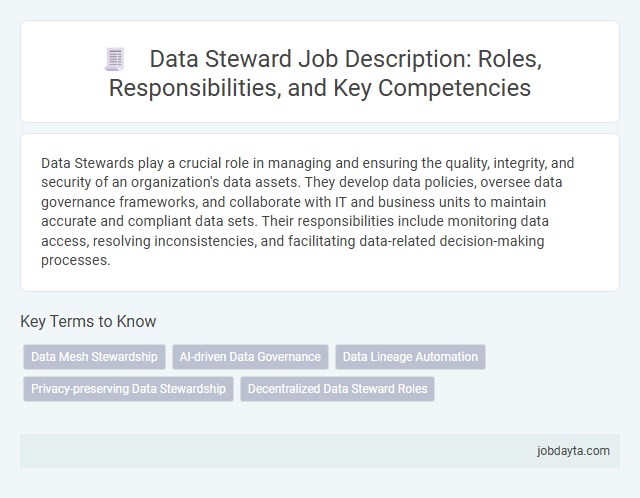 Data Steward Job Description: Roles, Responsibilities, and Key Competencies

Data Stewards play a crucial role in managing and ensuring the quality, integrity, and security of an organization's data assets. They develop data policies, oversee data governance frameworks, and collaborate with IT and business units to maintain accurate and compliant data sets. Their responsibilities include monitoring data access, resolving inconsistencies, and facilitating data-related decision-making processes.

Key Terms to Know

Data Mesh Stewardship
AI-driven Data Governance
Data Lineage Automation
Privacy-preserving Data Stewardship
Decentralized Data Steward Roles

jobdayta.com